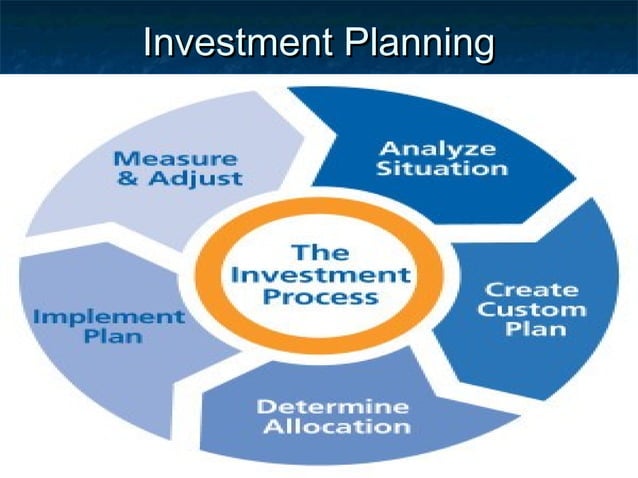 Investment Planning

The Investment Process

Analyze Situation

Create Custom Plan

Determine Allocation

Implement Plan

Measure & Adjust